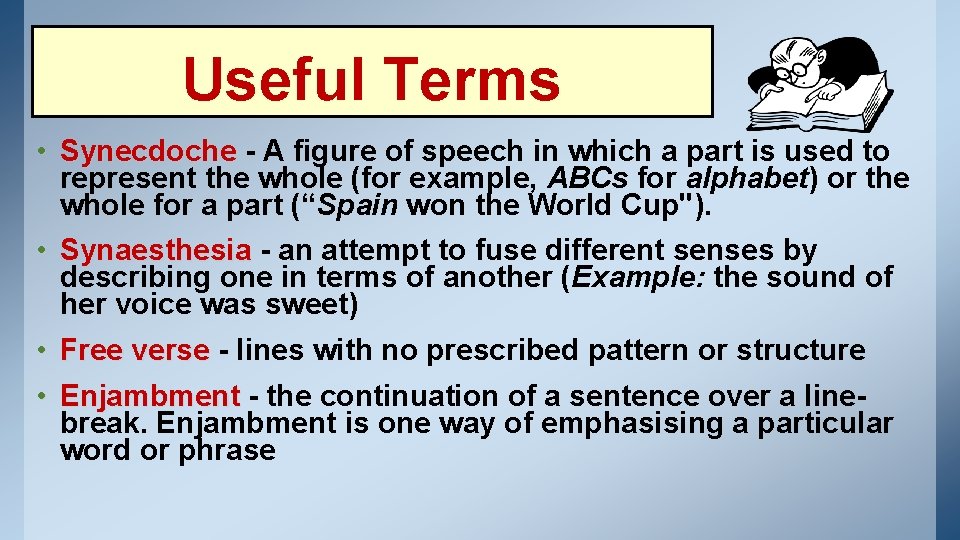 Useful Terms

• Synecdoche - A figure of speech in which a part is used to represent the whole (for example, ABCs for alphabet) or the whole for a part (“Spain won the World Cup").

• Synaesthesia - an attempt to fuse different senses by describing one in terms of another (Example: the sound of her voice was sweet)

• Free verse - lines with no prescribed pattern or structure

• Enjambment - the continuation of a sentence over a line-break. Enjambment is one way of emphasising a particular word or phrase